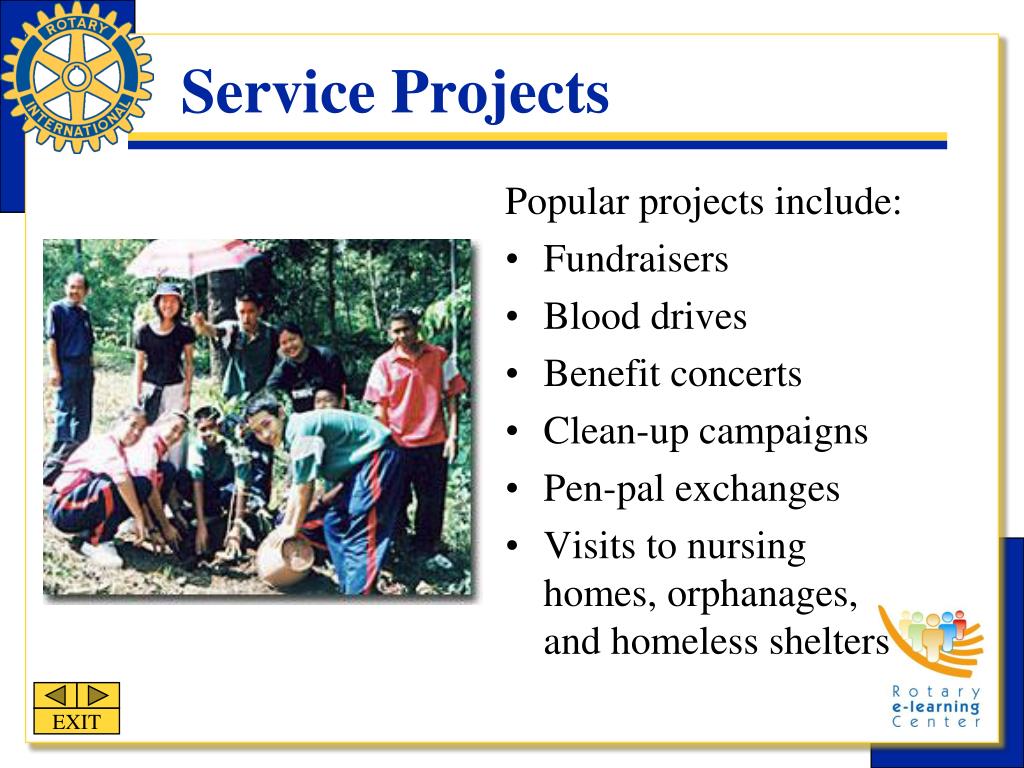 ROTARY INTERNATIONAL

Service Projects

Popular projects include:
• Fundraisers
• Blood drives
• Benefit concerts
• Clean-up campaigns
• Pen-pal exchanges
• Visits to nursing homes, orphanages, and homeless shelters

EXIT

Rotary e-learning Center